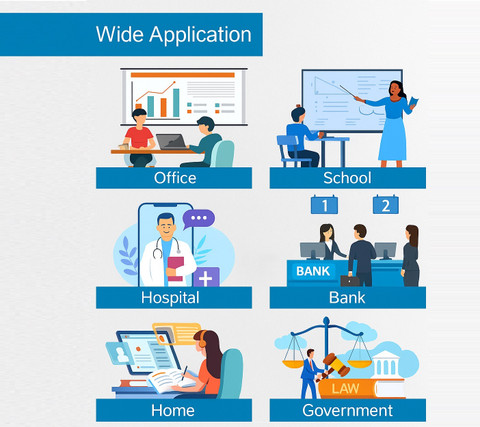 Wide Application

Office

School

1

2

BANK

Hospital

Bank

LAW

Home

Government